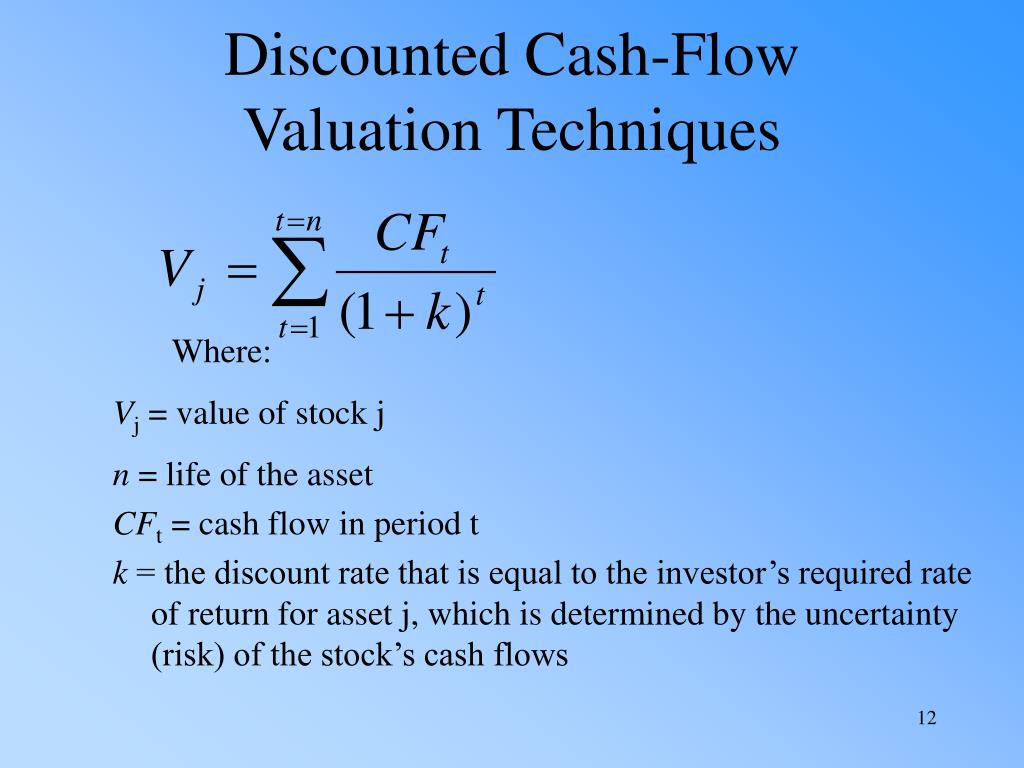 Discounted Cash-Flow Valuation Techniques

$V_j = \sum_{t=1}^{t=n} \frac{CF_t}{(1+k)^t}$

Where:

$V_j$ = value of stock j

$n$ = life of the asset

$CF_t$ = cash flow in period t

$k$ = the discount rate that is equal to the investor’s required rate of return for asset j, which is determined by the uncertainty (risk) of the stock’s cash flows

12